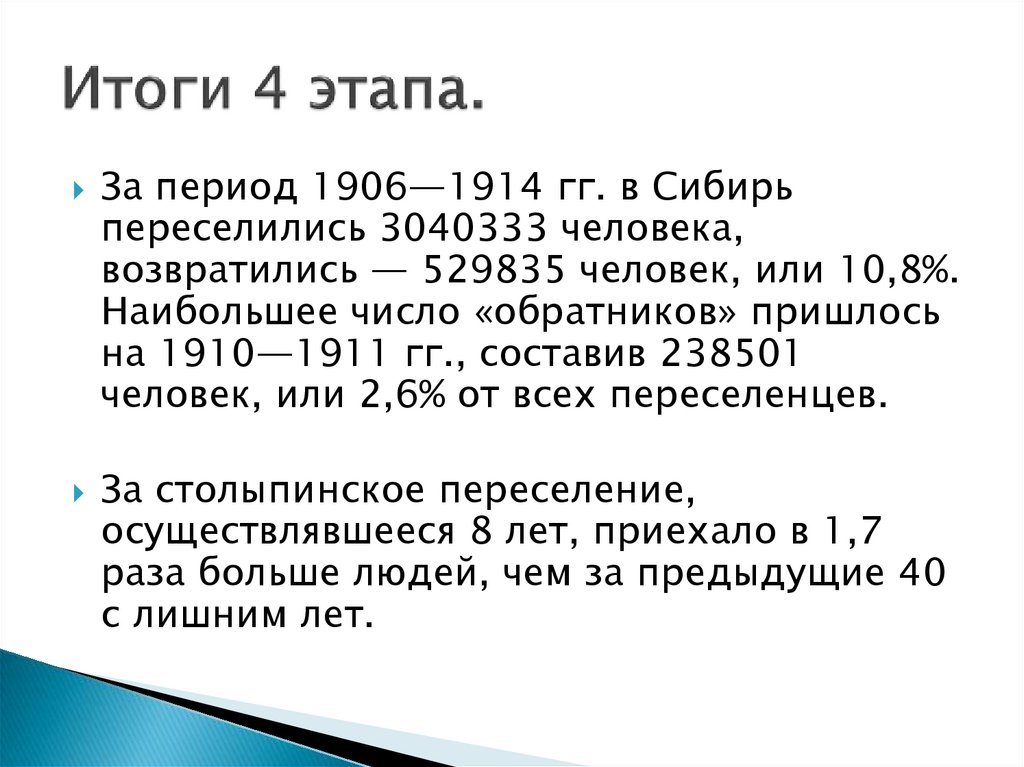 Итоги 4 этапа.

За период 1906—1914 гг. в Сибирь переселились 3040333 человека, возвратились — 529835 человек, или 10,8%. Наибольшее число «обратников» пришлось на 1910—1911 гг., составив 238501 человек, или 2,6% от всех переселенцев.

За столыпинское переселение, осуществлявшееся 8 лет, приехало в 1,7 раза больше людей, чем за предыдущие 40 с лишним лет.